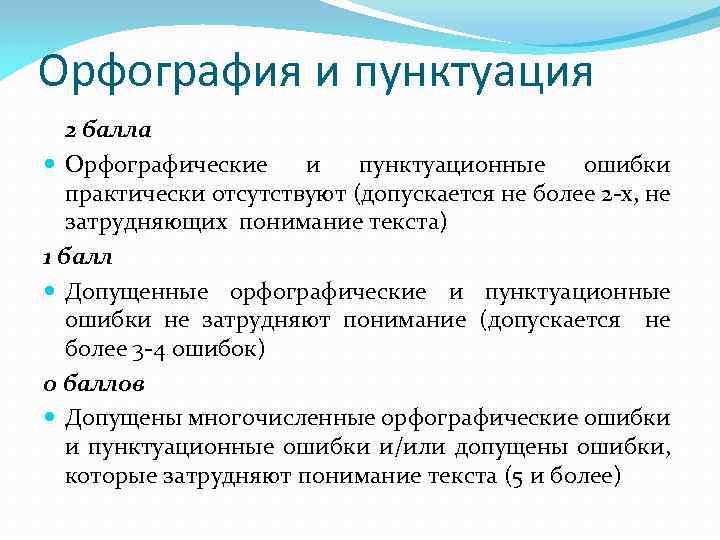 Орфография и пунктуация

2 балла

Орфографические и пунктуационные ошибки практически отсутствуют (допускается не более 2-х, не затрудняющих понимание текста)

1 балл

Допущенные орфографические и пунктуационные ошибки не затрудняют понимание (допускается не более 3-4 ошибок)

0 баллов

Допущены многочисленные орфографические ошибки и пунктуационные ошибки и/или допущены ошибки, которые затрудняют понимание текста (5 и более)